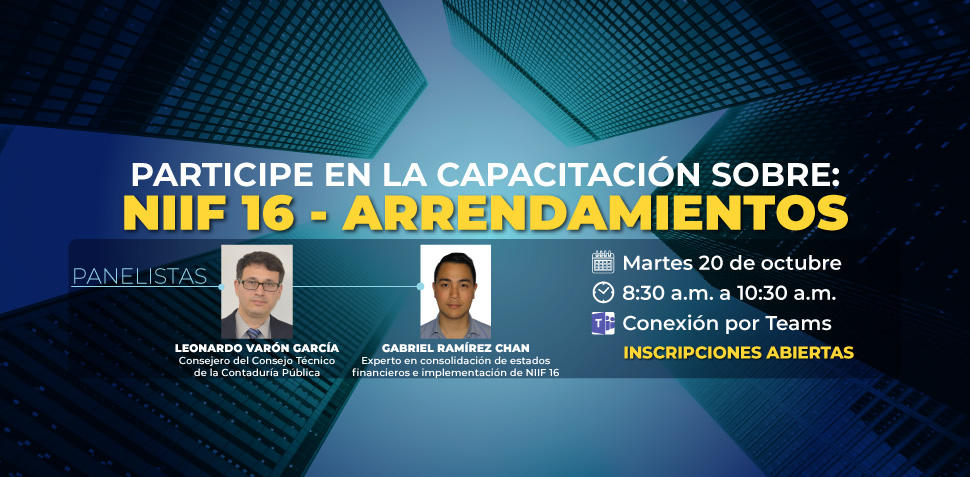 PARTICIPE EN LA CAPACITACIÓN SOBRE:
NIIF 16 - ARRENDAMIENTOS

PANELISTAS

LEONARDO VARÓN GARCÍA
Consejero del Consejo Técnico de la Contaduría Pública

GABRIEL RAMÍREZ CHAN
Experto en consolidación de estados financieros e implementación de NIIF 16

Martes 20 de octubre
8:30 a.m. a 10:30 a.m.
Conexión por Teams
INSCRIPCIONES ABIERTAS